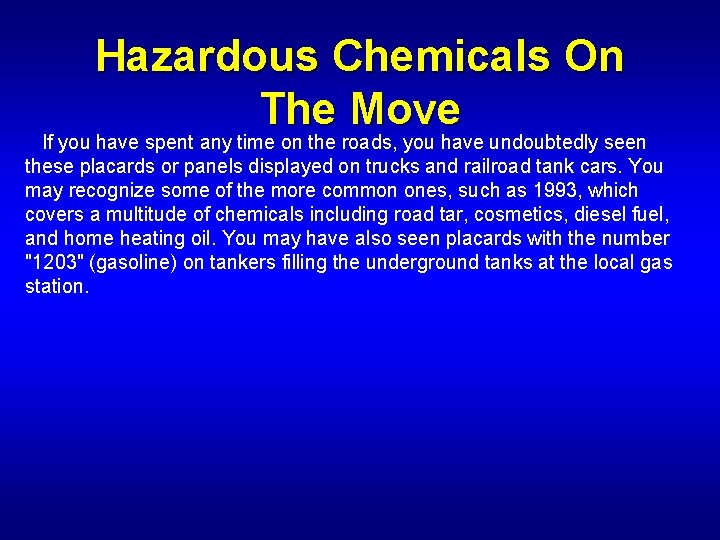 Hazardous Chemicals On The Move

If you have spent any time on the roads, you have undoubtedly seen these placards or panels displayed on trucks and railroad tank cars. You may recognize some of the more common ones, such as 1993, which covers a multitude of chemicals including road tar, cosmetics, diesel fuel, and home heating oil. You may have also seen placards with the number "1203" (gasoline) on tankers filling the underground tanks at the local gas station.